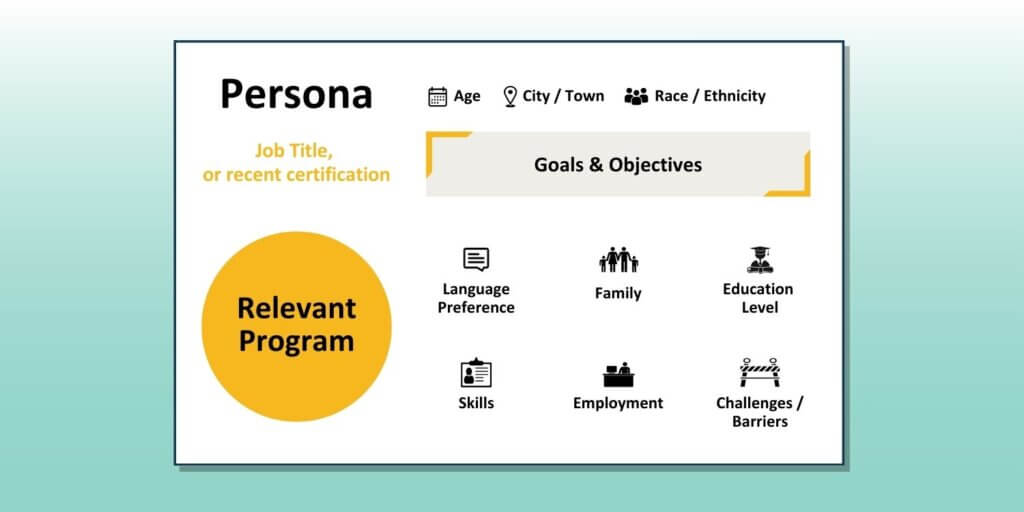 Persona

Age City / Town Race / Ethnicity

Job Title, or recent certification

Goals & Objectives

Relevant Program

Language Preference

Family

Education Level

Skills

Employment

Challenges / Barriers